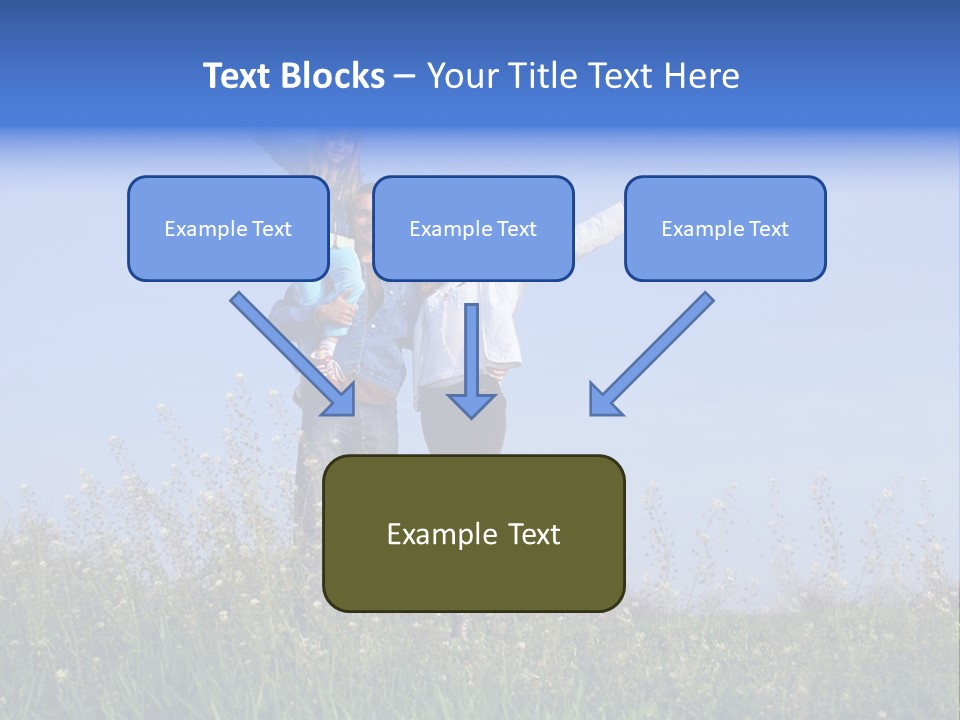 Text Blocks – Your Title Text Here

Example Text

Example Text

Example Text

Example Text